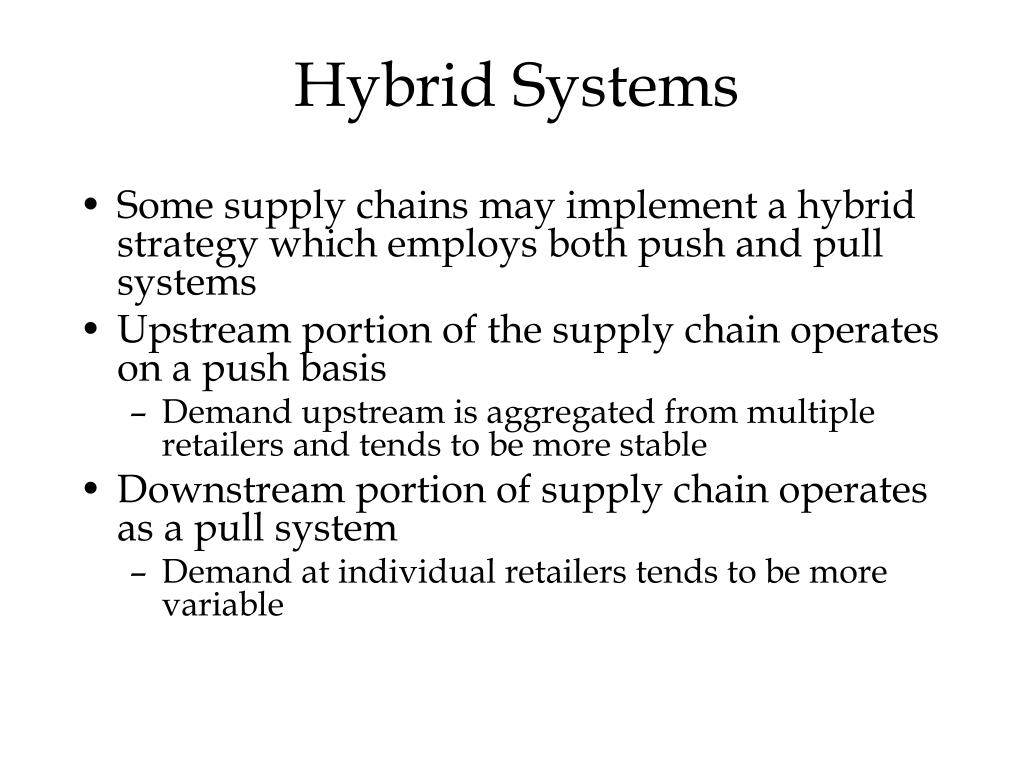 Hybrid Systems

• Some supply chains may implement a hybrid strategy which employs both push and pull systems
• Upstream portion of the supply chain operates on a push basis
– Demand upstream is aggregated from multiple retailers and tends to be more stable
• Downstream portion of supply chain operates as a pull system
– Demand at individual retailers tends to be more variable